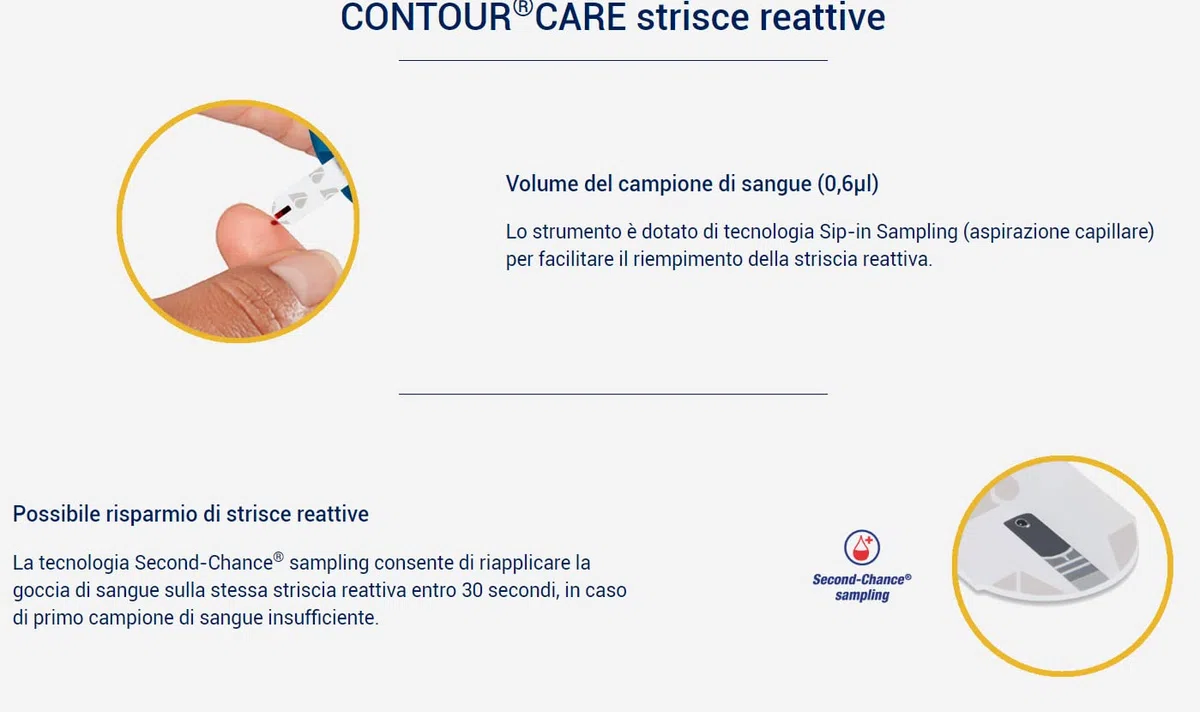 CONTOUR®CARE strisce reattive

Volume del campione di sangue (0,6µl)

Lo strumento è dotato di tecnologia Sip-in Sampling (aspirazione capillare) per facilitare il riempimento della striscia reattiva.

Possibile risparmio di strisce reattive

La tecnologia Second-Chance® sampling consente di riapplicare la goccia di sangue sulla stessa striscia reattiva entro 30 secondi, in caso di primo campione di sangue insufficiente.

Second-Chance® sampling